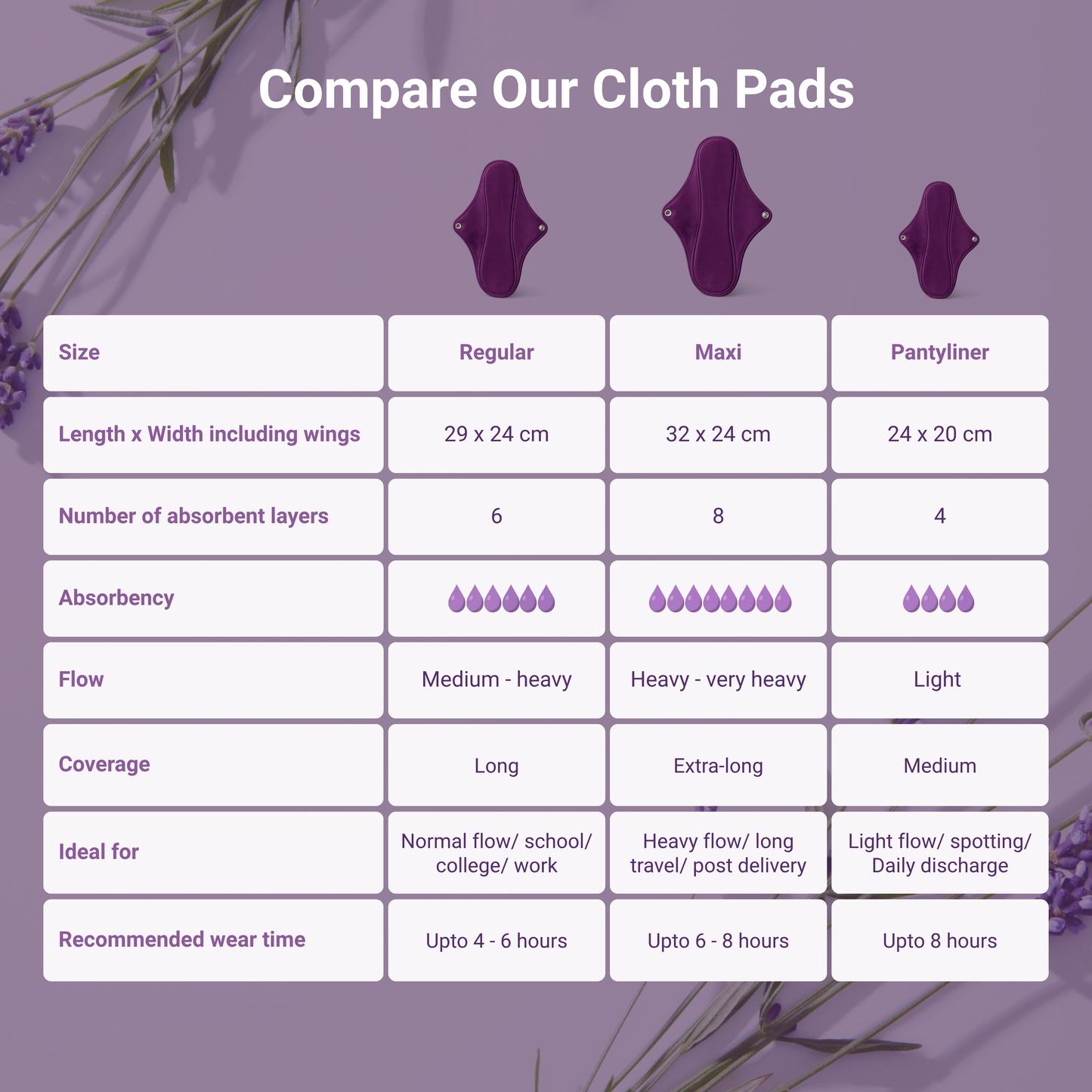 Compare Our Cloth Pads

| Size | Regular | Maxi | Pantyliner |
|---|---|---|---|
| Length x Width including wings | 29 x 24 cm | 32 x 24 cm | 24 x 20 cm |
| Number of absorbent layers | 6 | 8 | 4 |
| Absorbency | | | |
| Flow | Medium - heavy | Heavy - very heavy | Light |
| Coverage | Long | Extra-long | Medium |
| Ideal for | Normal flow/ school/ college/ work | Heavy flow/ long travel/ post delivery | Light flow/ spotting/ Daily discharge |
| Recommended wear time | Upto 4 - 6 hours | Upto 6 - 8 hours | Upto 8 hours |